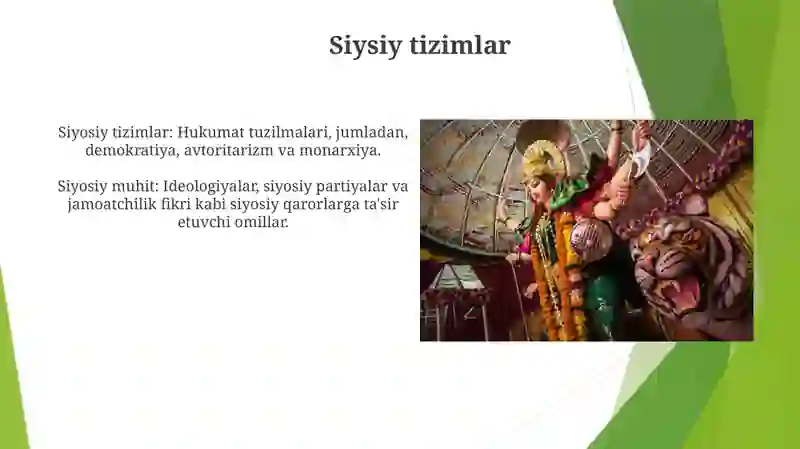 Siysiy tizimlar

Siyosiy tizimlar: Hukumat tuzilmalari, jumladan, demokratiya, avtoritarizm va monarxiya.

Siyosiy muhit: Ideologiyalar, siyosiy partiyalar va jamoatchilik fikri kabi siyosiy qarorlarga ta'sir etuvchi omillar.